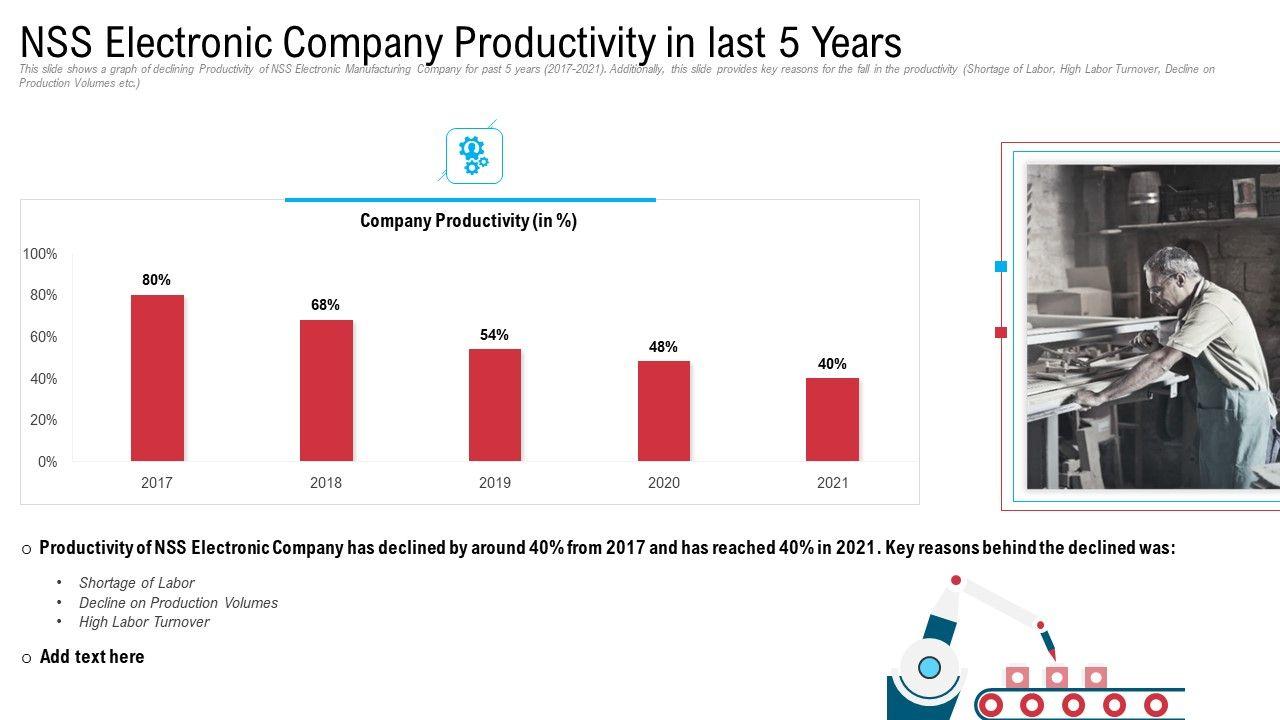 NSS Electronic Company Productivity in last 5 Years

This slide shows a graph of declining Productivity of NSS Electronic Manufacturing Company for past 5 years (2017-2021). Additionally, this slide provides key reasons for the fall in the productivity (Shortage of Labor, High Labor Turnover, Decline on Production Volumes etc.)

Company Productivity (in %)

100%
80%
60%
40%
20%
0%

80%
68%
54%
48%
40%

2017
2018
2019
2020
2021

○ Productivity of NSS Electronic Company has declined by around 40% from 2017 and has reached 40% in 2021. Key reasons behind the declined was:

• Shortage of Labor
• Decline on Production Volumes
• High Labor Turnover

○ Add text here